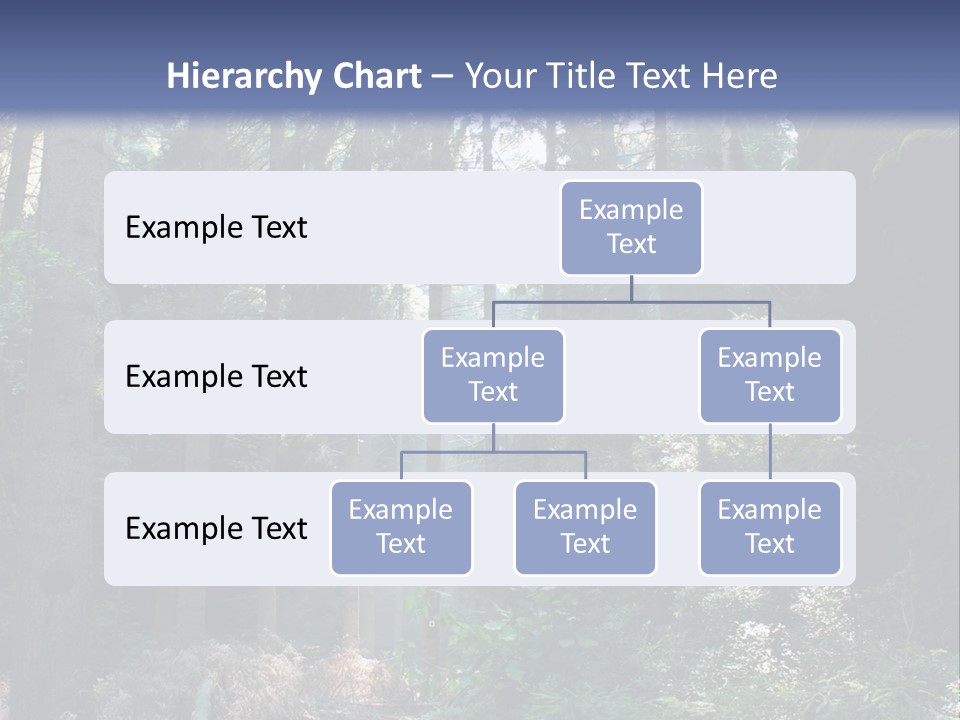 Hierarchy Chart – Your Title Text Here

Example Text

Example Text

Example Text

Example Text

Example Text

Example Text

Example Text

Example Text

Example Text